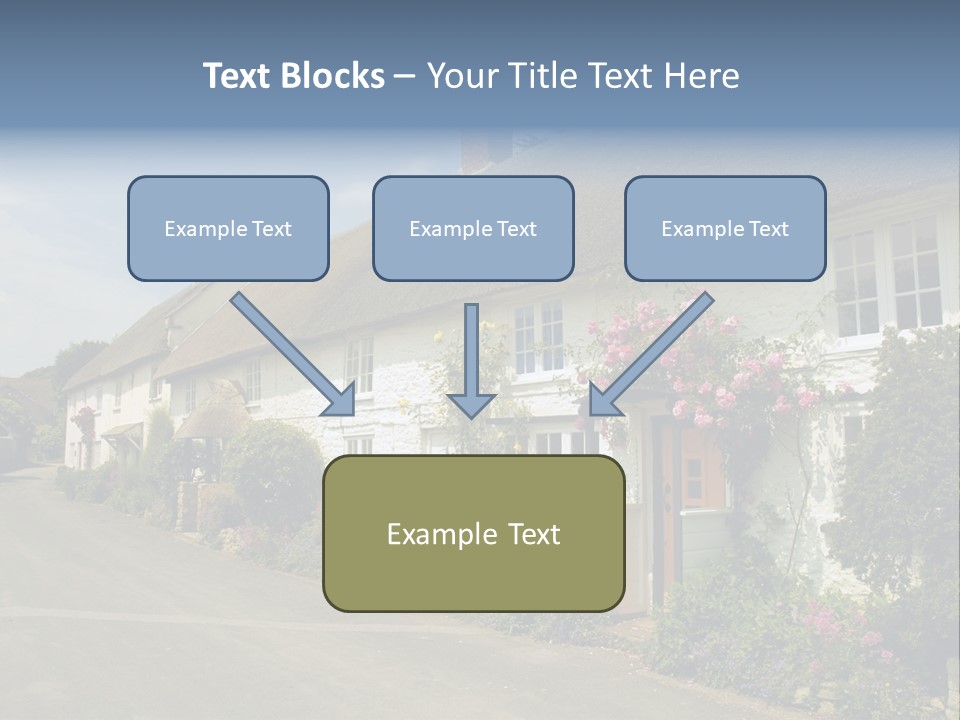 Text Blocks – Your Title Text Here

Example Text

Example Text

Example Text

Example Text